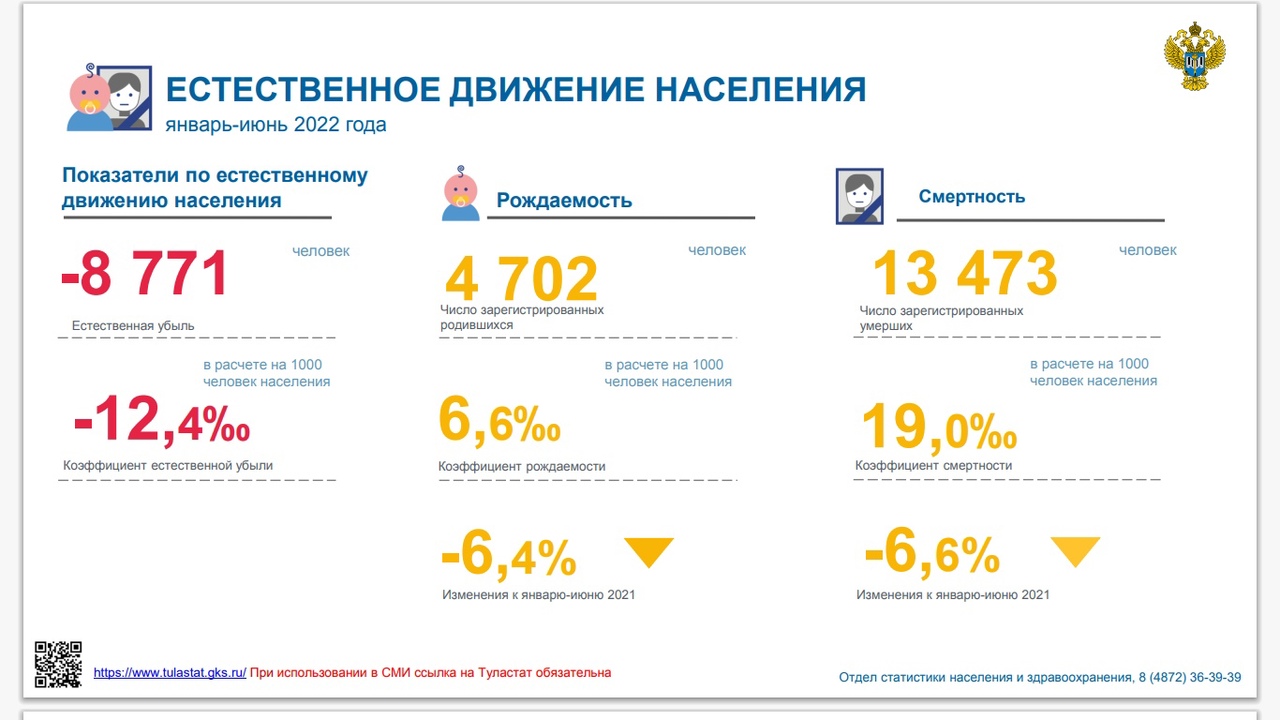 ЕСТЕСТВЕННОЕ ДВИЖЕНИЕ НАСЕЛЕНИЯ
январь-июнь 2022 года

Показатели по естественному движению населения

-8 771 человек
Естественная убыль

в расчете на 1000 человек населения
-12,4‰
Коэффициент естественной убыли

Рождаемость

4 702 человек
Число зарегистрированных родившихся

в расчете на 1000 человек населения
6,6‰
Коэффициент рождаемости

-6,4%
Изменения к январю-июню 2021

Смертность

13 473 человек
Число зарегистрированных умерших

в расчете на 1000 человек населения
19,0‰
Коэффициент смертности

-6,6%
Изменения к январю-июню 2021

https://www.tulastat.gks.ru/ При использовании в СМИ ссылка на Туластат обязательна

Отдел статистики населения и здравоохранения, 8 (4872) 36-39-39